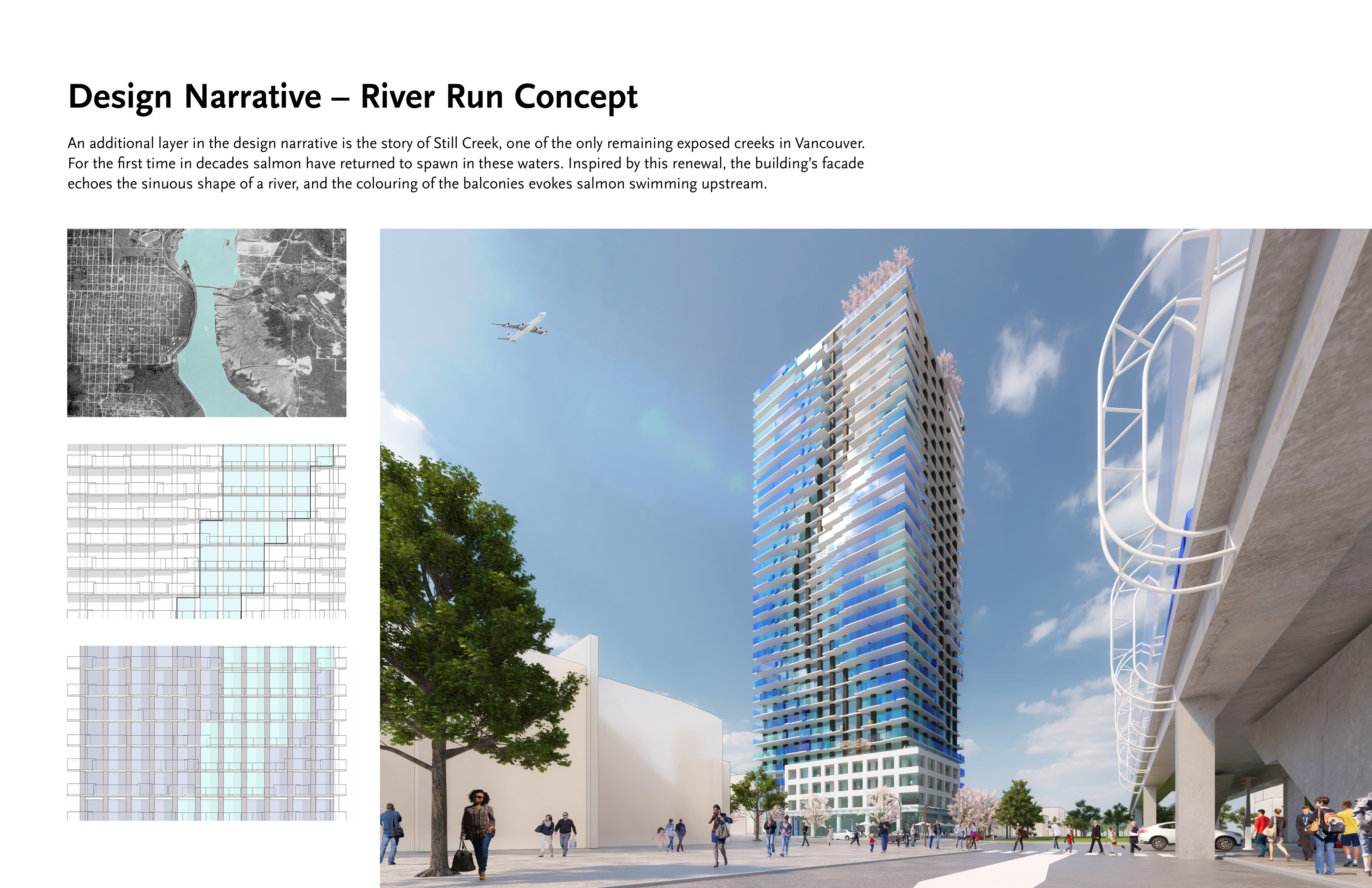 Design Narrative – River Run Concept

An additional layer in the design narrative is the story of Still Creek, one of the only remaining exposed creeks in Vancouver. For the first time in decades salmon have returned to spawn in these waters. Inspired by this renewal, the building's facade echoes the sinuous shape of a river, and the colouring of the balconies evokes salmon swimming upstream.